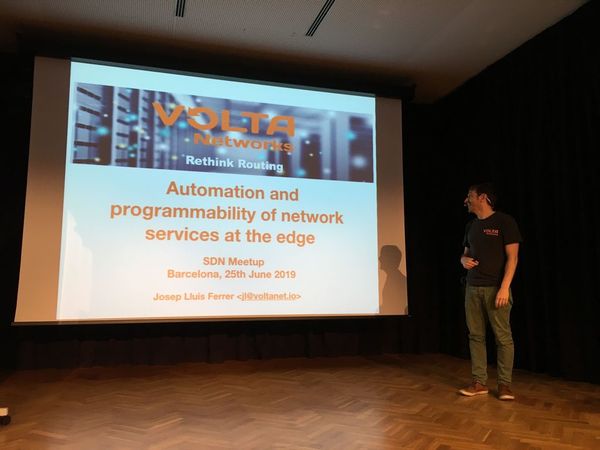 VOLTA
Networks
Rethink Routing

Automation and programmability of network services at the edge

SDN Meetup
Barcelona, 25th June 2019

Josep Lluis Ferrer <jl@voltanet.io>

VOLTA